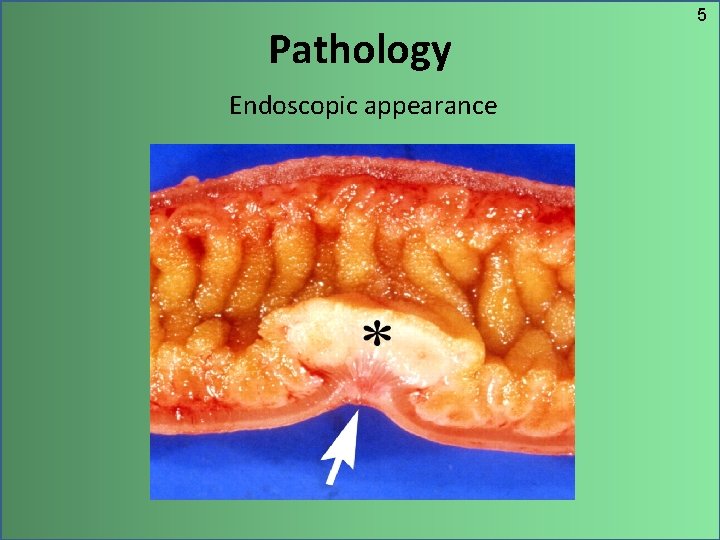 5

Pathology

Endoscopic appearance

*